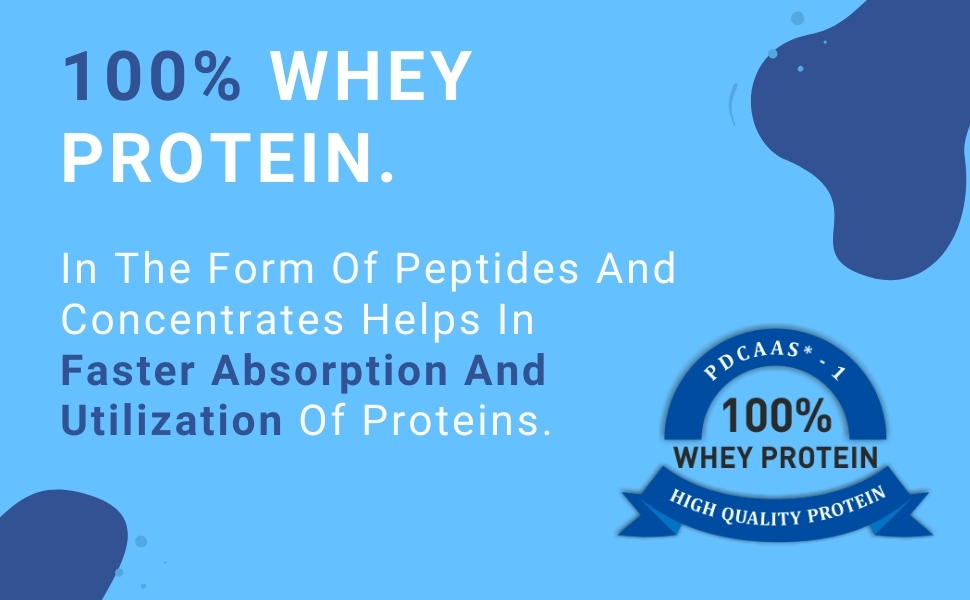 100% WHEY PROTEIN.

In The Form Of Peptides And Concentrates Helps In Faster Absorption And Utilization Of Proteins.

PDCAAS* - 1
100%
WHEY PROTEIN
HIGH QUALITY PROTEIN